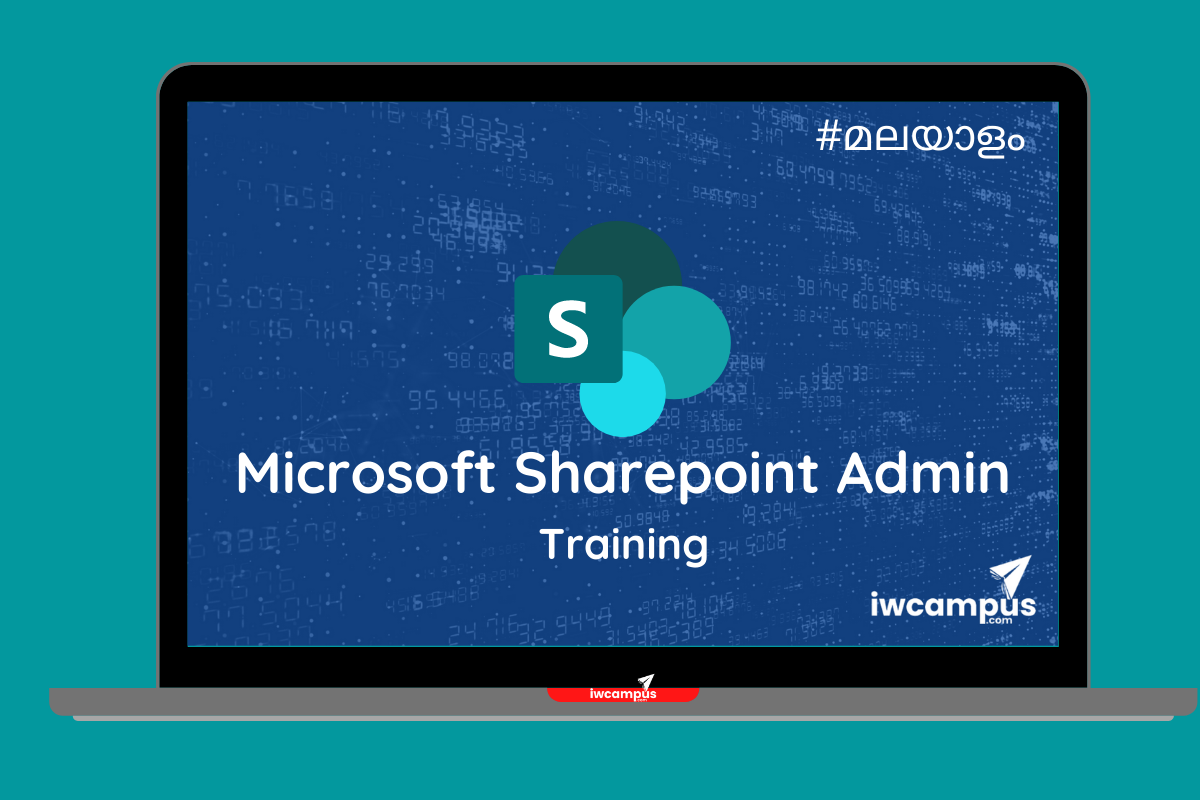 #മലയാളം

S

Microsoft Sharepoint Admin

Training

iwcampus
.com

iwcampus